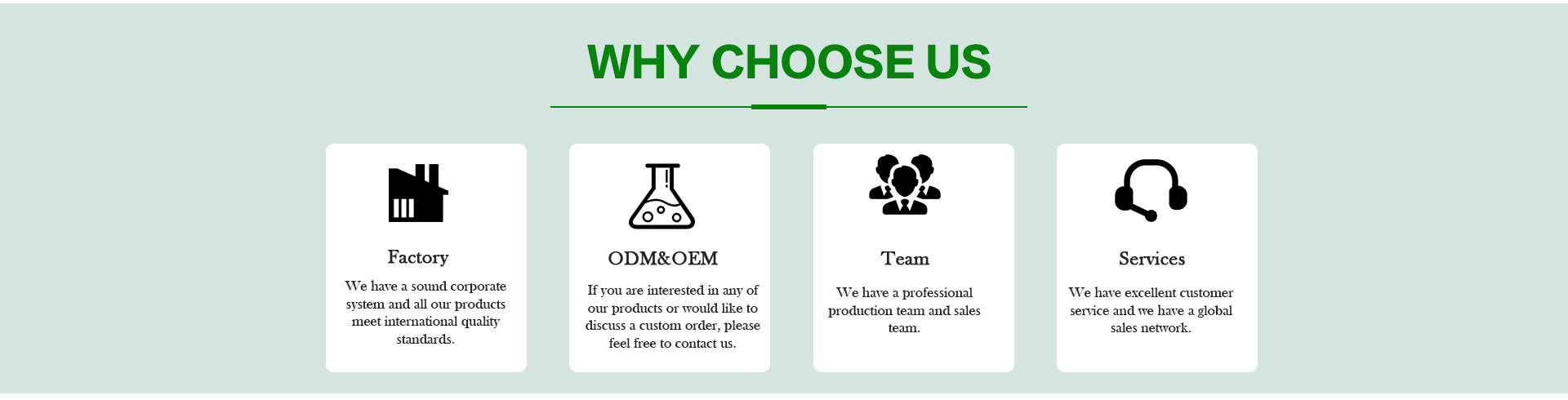 WHY CHOOSE US

Factory

We have a sound corporate system and all our products meet international quality standards.

ODM&OEM

If you are interested in any of our products or would like to discuss a custom order, please feel free to contact us.

Team

We have a professional production team and sales team.

Services

We have excellent customer service and we have a global sales network.